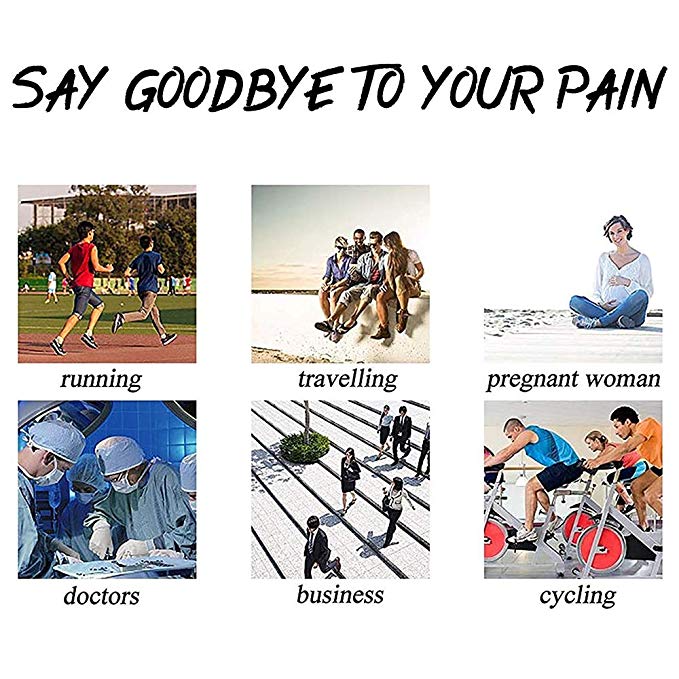 SAY GOODBYE TO YOUR PAIN

running

travelling

pregnant woman

doctors

business

cycling